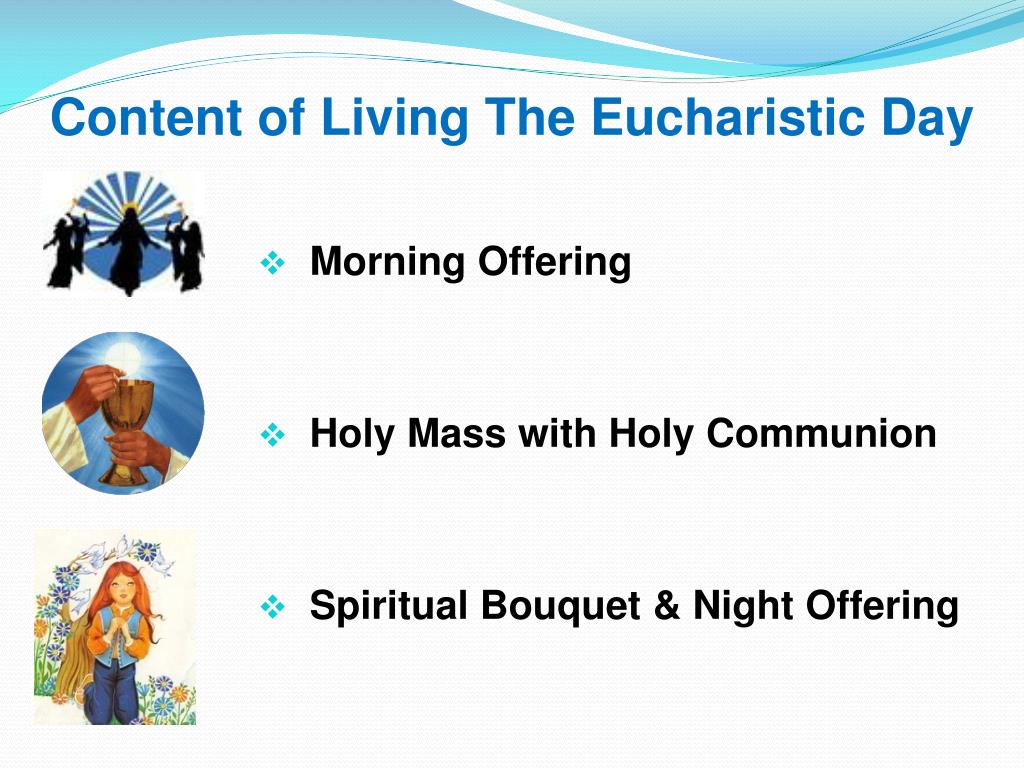 Content of Living The Eucharistic Day

❖ Morning Offering

❖ Holy Mass with Holy Communion

❖ Spiritual Bouquet & Night Offering